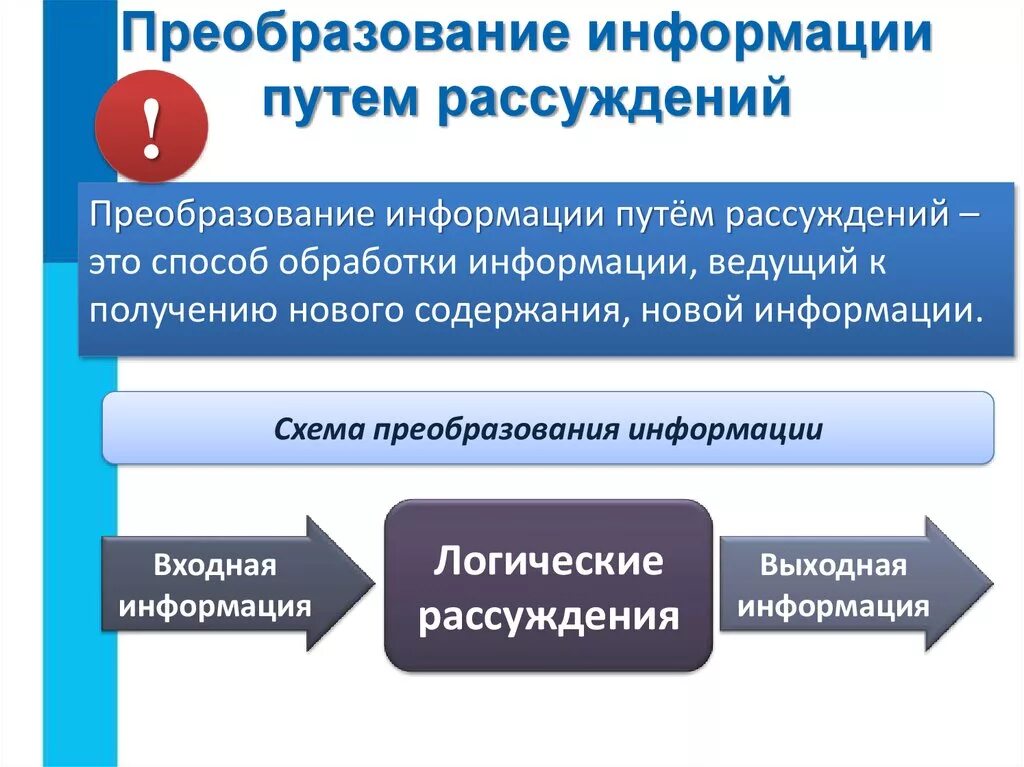 Преобразование информации путем рассуждений

!

Преобразование информации путём рассуждений – это способ обработки информации, ведущий к получению нового содержания, новой информации.

Схема преобразования информации

Входная информация

Логические рассуждения

Выходная информация